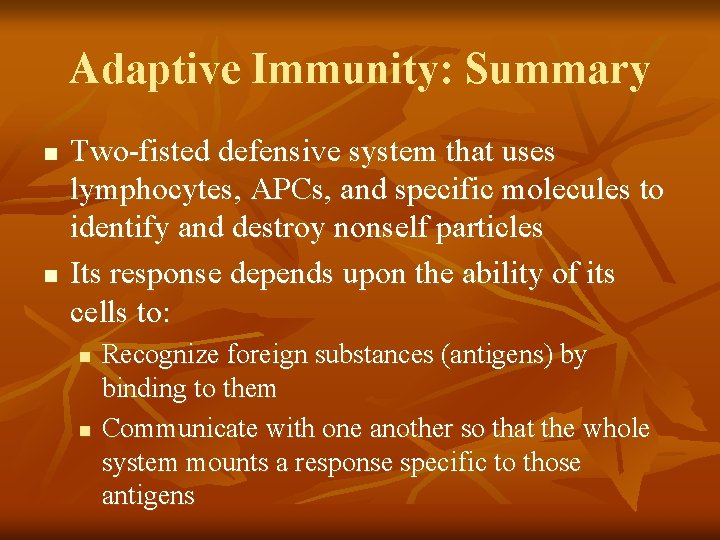 Adaptive Immunity: Summary

- Two-fisted defensive system that uses lymphocytes, APCs, and specific molecules to identify and destroy nonself particles
- Its response depends upon the ability of its cells to:
  - Recognize foreign substances (antigens) by binding to them
  - Communicate with one another so that the whole system mounts a response specific to those antigens